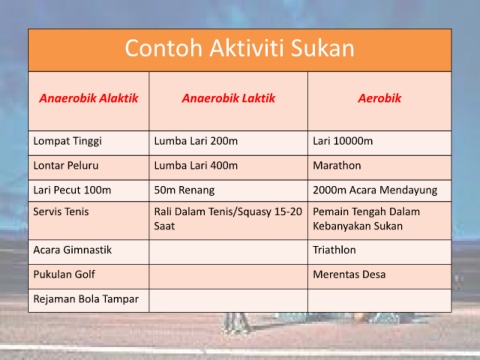 Contoh Aktiviti Sukan

| Anaerobik Alaktik | Anaerobik Laktik | Aerobik |
|---|---|---|
| Lompat Tinggi | Lumba Lari 200m | Lari 10000m |
| Lontar Peluru | Lumba Lari 400m | Marathon |
| Lari Pecut 100m | 50m Renang | 2000m Acara Mendayung |
| Servis Tenis | Rali Dalam Tenis/Squasy 15-20 Saat | Pemain Tengah Dalam Kebanyakan Sukan |
| Acara Gimnastik | | Triathlon |
| Pukulan Golf | | Merentas Desa |
| Rejaman Bola Tampar | | |